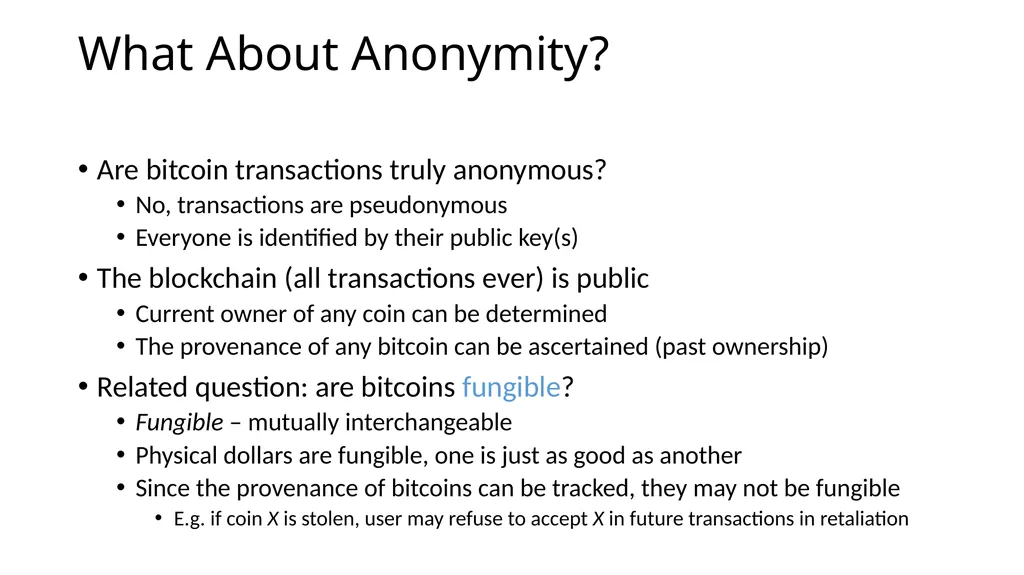 What About Anonymity?

• Are bitcoin transactions truly anonymous?
  • No, transactions are pseudonymous
  • Everyone is identified by their public key(s)
• The blockchain (all transactions ever) is public
  • Current owner of any coin can be determined
  • The provenance of any bitcoin can be ascertained (past ownership)
• Related question: are bitcoins fungible?
  • Fungible – mutually interchangeable
  • Physical dollars are fungible, one is just as good as another
  • Since the provenance of bitcoins can be tracked, they may not be fungible
    • E.g. if coin X is stolen, user may refuse to accept X in future transactions in retaliation